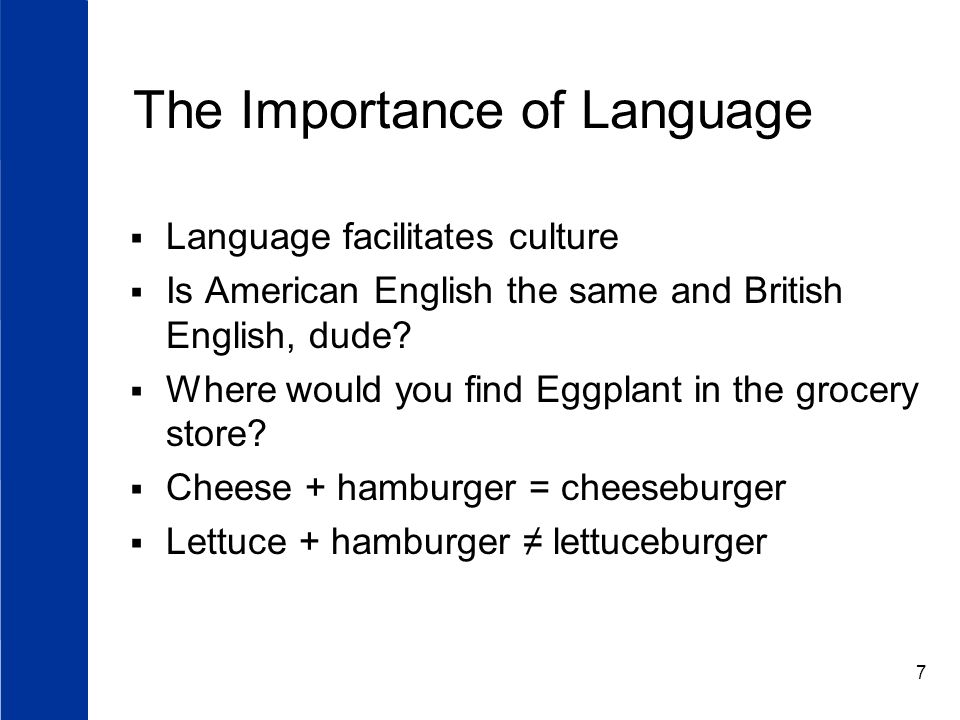 The Importance of Language

▪ Language facilitates culture
▪ Is American English the same and British English, dude?
▪ Where would you find Eggplant in the grocery store?
▪ Cheese + hamburger = cheeseburger
▪ Lettuce + hamburger ≠ lettuceburger

7